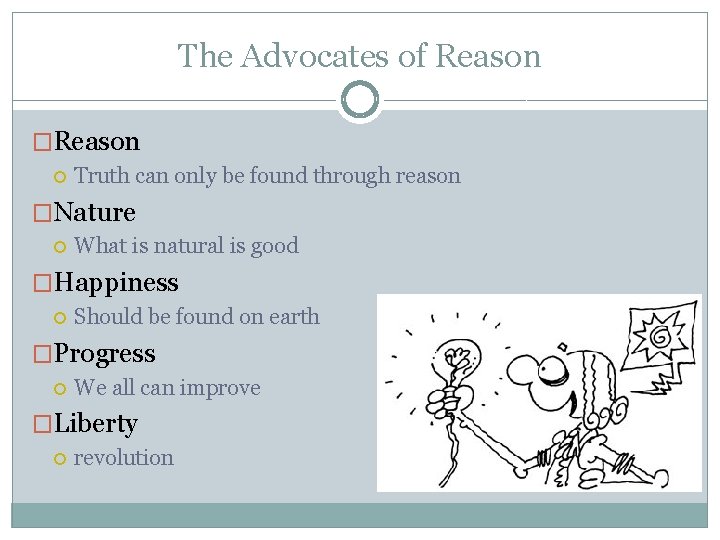 The Advocates of Reason

Reason
Truth can only be found through reason

Nature
What is natural is good

Happiness
Should be found on earth

Progress
We all can improve

Liberty
revolution